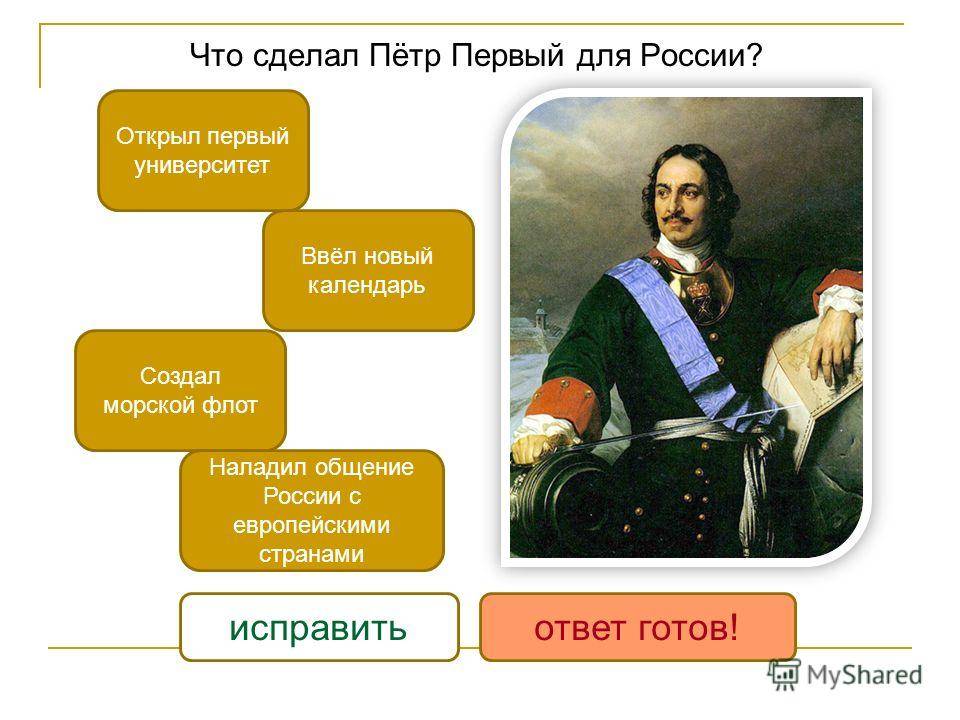 Что сделал Пётр Первый для России?

Открыл первый университет

Ввёл новый календарь

Создал морской флот

Наладил общение России с европейскими странами

исправить

ответ готов!

MyShared